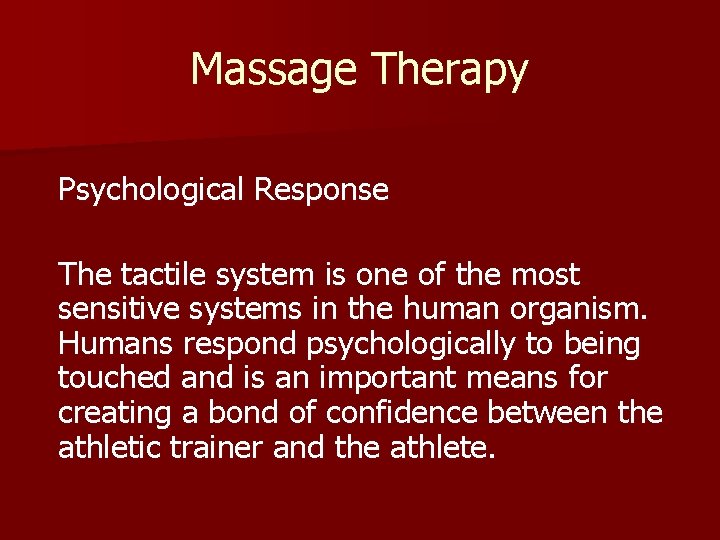 Massage Therapy

Psychological Response

The tactile system is one of the most sensitive systems in the human organism. Humans respond psychologically to being touched and is an important means for creating a bond of confidence between the athletic trainer and the athlete.